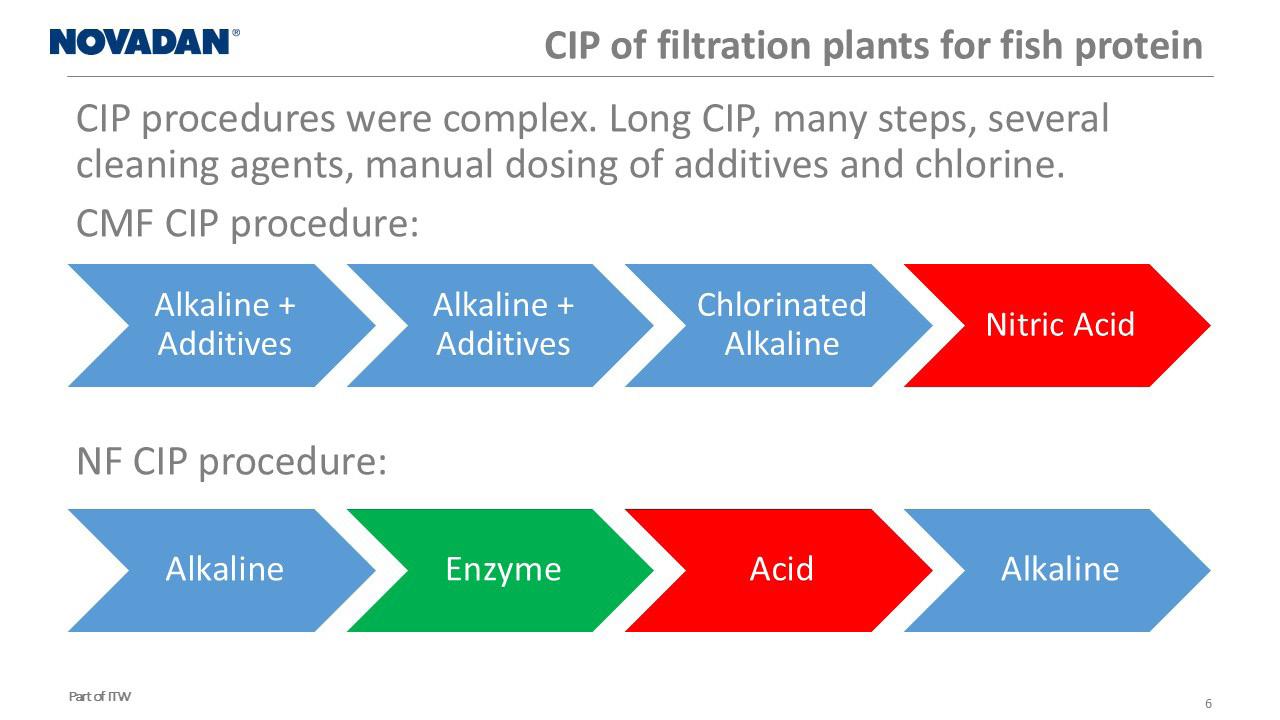 NOVADAN®

CIP of filtration plants for fish protein

CIP procedures were complex. Long CIP, many steps, several cleaning agents, manual dosing of additives and chlorine.

CMF CIP procedure:

Alkaline + Additives

Alkaline + Additives

Chlorinated Alkaline

Nitric Acid

NF CIP procedure:

Alkaline

Enzyme

Acid

Alkaline

Part of ITW

6